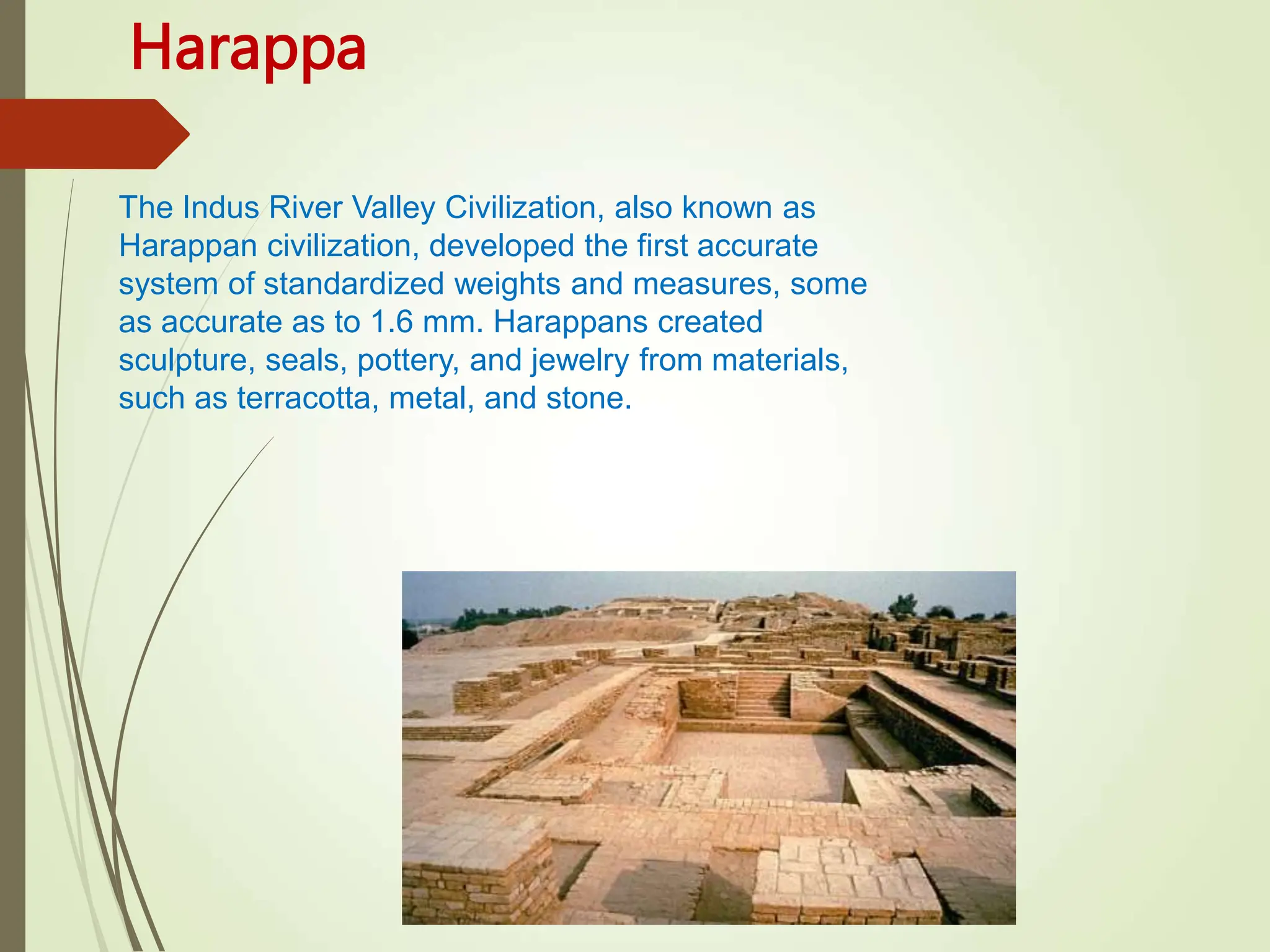 Harappa

The Indus River Valley Civilization, also known as Harappan civilization, developed the first accurate system of standardized weights and measures, some as accurate as to 1.6 mm. Harappans created sculpture, seals, pottery, and jewelry from materials, such as terracotta, metal, and stone.